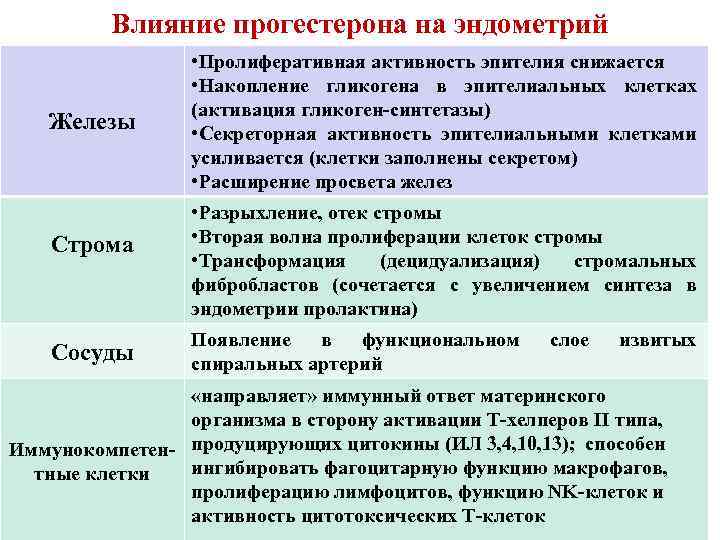 Влияние прогестерона на эндометрий

| | |
|---|---|
| Железы | •Пролиферативная активность эпителия снижается •Накопление гликогена в эпителиальных клетках (активация гликоген-синтетазы) •Секреторная активность эпителиальными клетками усиливается (клетки заполнены секретом) •Расширение просвета желез |
| Строма | •Разрыхление, отек стромы •Вторая волна пролиферации клеток стромы •Трансформация (децидуализация) стромальных фибробластов (сочетается с увеличением синтеза в эндометрии пролактина) |
| Сосуды | Появление в функциональном слое извитых спиральных артерий |
| Иммунокомпетентные клетки | «направляет» иммунный ответ материнского организма в сторону активации Т-хелперов II типа, продуцирующих цитокины (ИЛ 3,4,10,13); способен ингибировать фагоцитарную функцию макрофагов, пролиферацию лимфоцитов, функцию NK-клеток и активность цитотоксических Т-клеток |